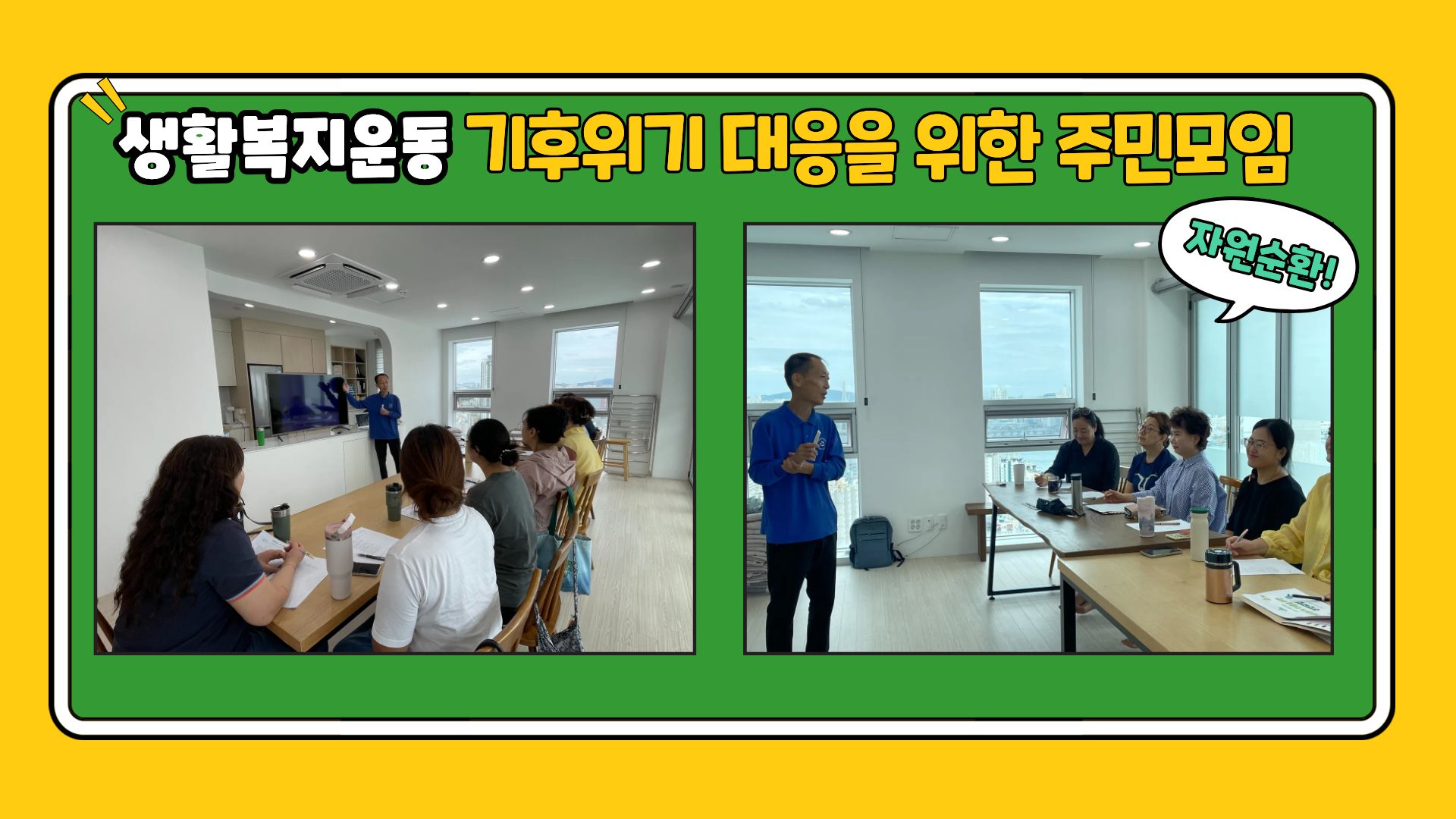 생활복지운동 기후위기 대응을 위한 주민모임

자원순환!